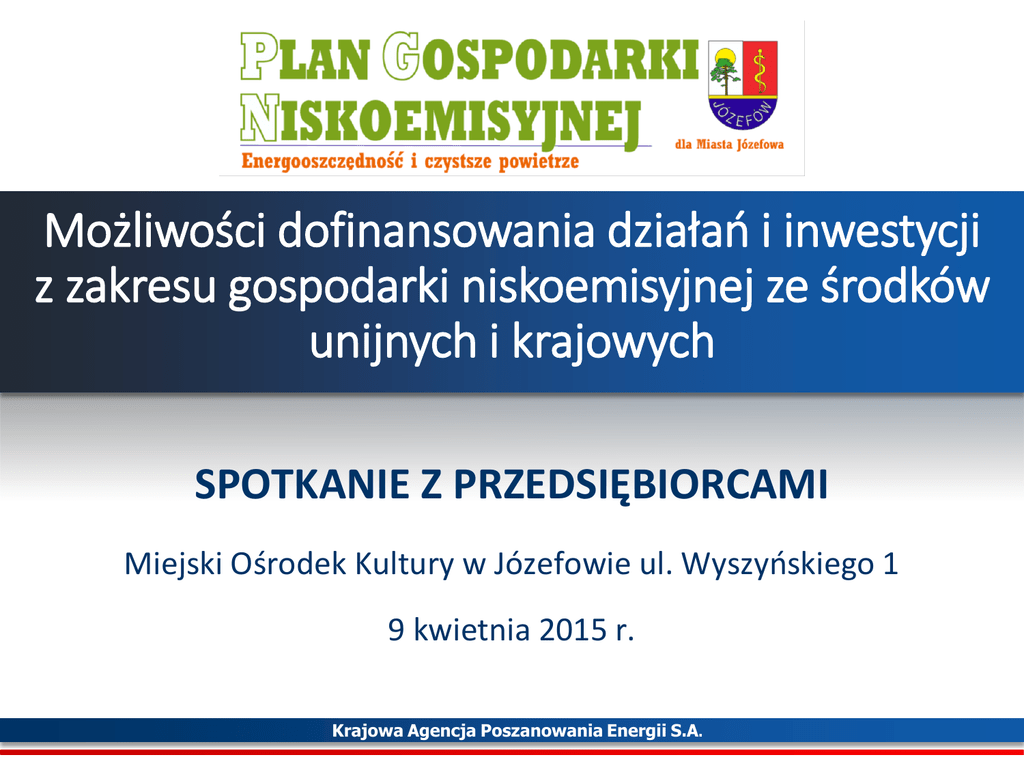 PLAN GOSPODARKI NISKOEMISYJNEJ

Energooszczędność i czystsze powietrze

JÓZEFÓW

dla Miasta Józefowa

Możliwości dofinansowania działań i inwestycji z zakresu gospodarki niskoemisyjnej ze środków unijnych i krajowych

SPOTKANIE Z PRZEDSIĘBIORCAMI

Miejski Ośrodek Kultury w Józefowie ul. Wyszyńskiego 1

9 kwietnia 2015 r.

Krajowa Agencja Poszanowania Energii S.A.